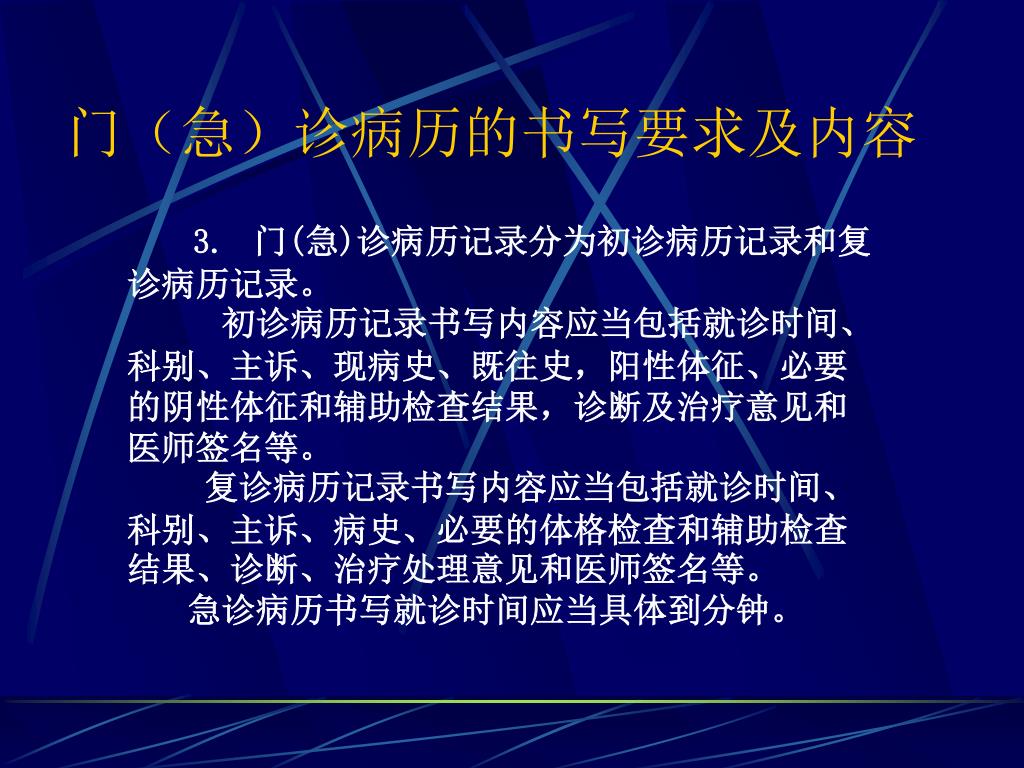 门（急）诊病历的书写要求及内容

3. 门(急)诊病历记录分为初诊病历记录和复诊病历记录。

初诊病历记录书写内容应当包括就诊时间、科别、主诉、现病史、既往史，阳性体征、必要的阴性体征和辅助检查结果，诊断及治疗意见和医师签名等。

复诊病历记录书写内容应当包括就诊时间、科别、主诉、病史、必要的体格检查和辅助检查结果、诊断、治疗处理意见和医师签名等。

急诊病历书写就诊时间应当具体到分钟。